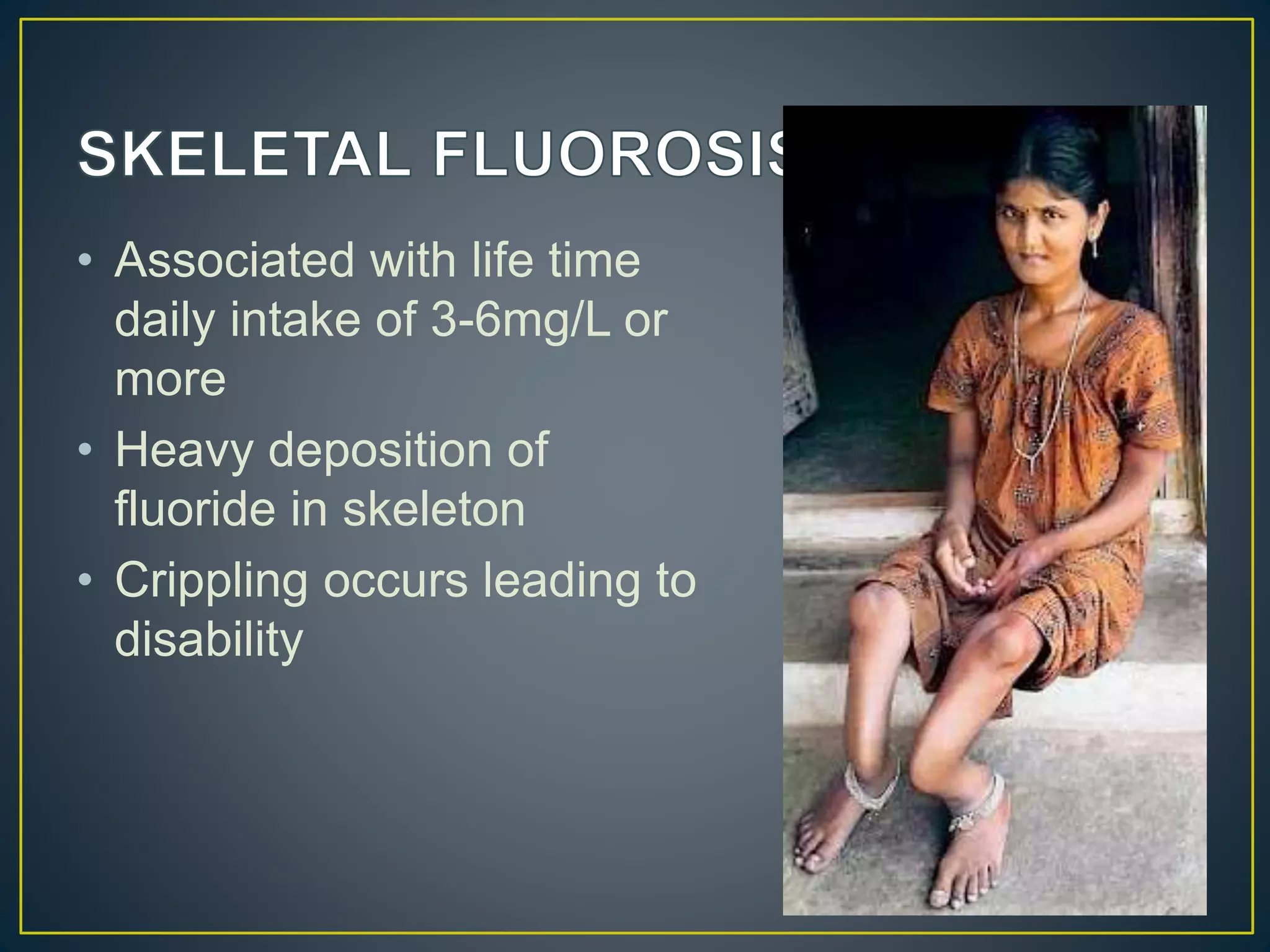 SKELETAL FLUOROSIS

• Associated with life time daily intake of 3-6mg/L or more
• Heavy deposition of fluoride in skeleton
• Crippling occurs leading to disability